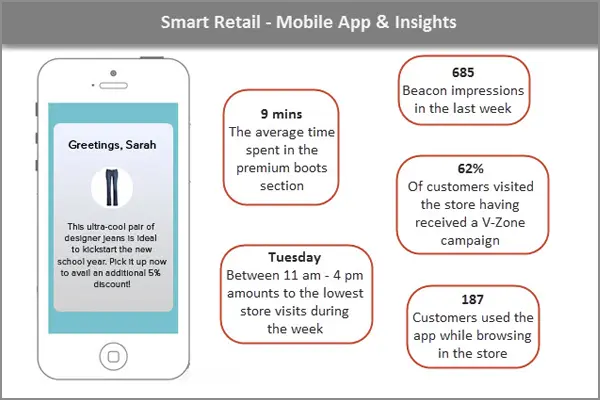 Smart Retail - Mobile App & Insights

Greetings, Sarah

This ultra-cool pair of designer jeans is ideal to kickstart the new school year. Pick it up now to avail an additional 5% discount!

9 mins
The average time spent in the premium boots section

Tuesday
Between 11 am - 4 pm amounts to the lowest store visits during the week

685
Beacon impressions in the last week

62%
Of customers visited the store having received a V-Zone campaign

187
Customers used the app while browsing in the store